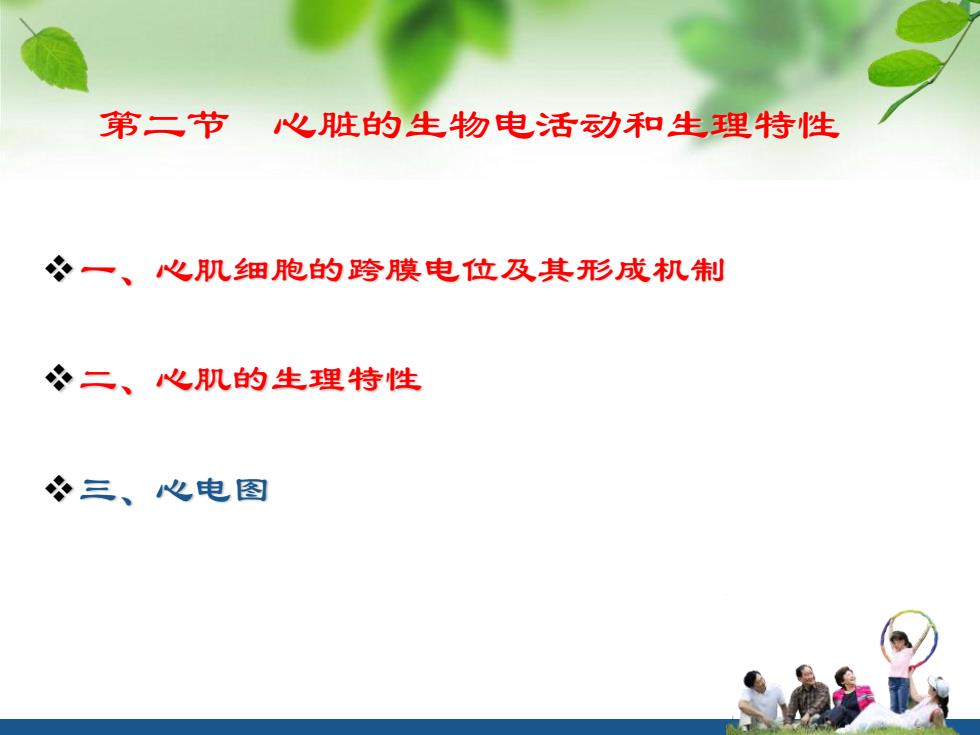 第二节　心脏的生物电活动和生理特性

❖ 一、心肌细胞的跨膜电位及其形成机制

❖ 二、心肌的生理特性

❖ 三、心电图